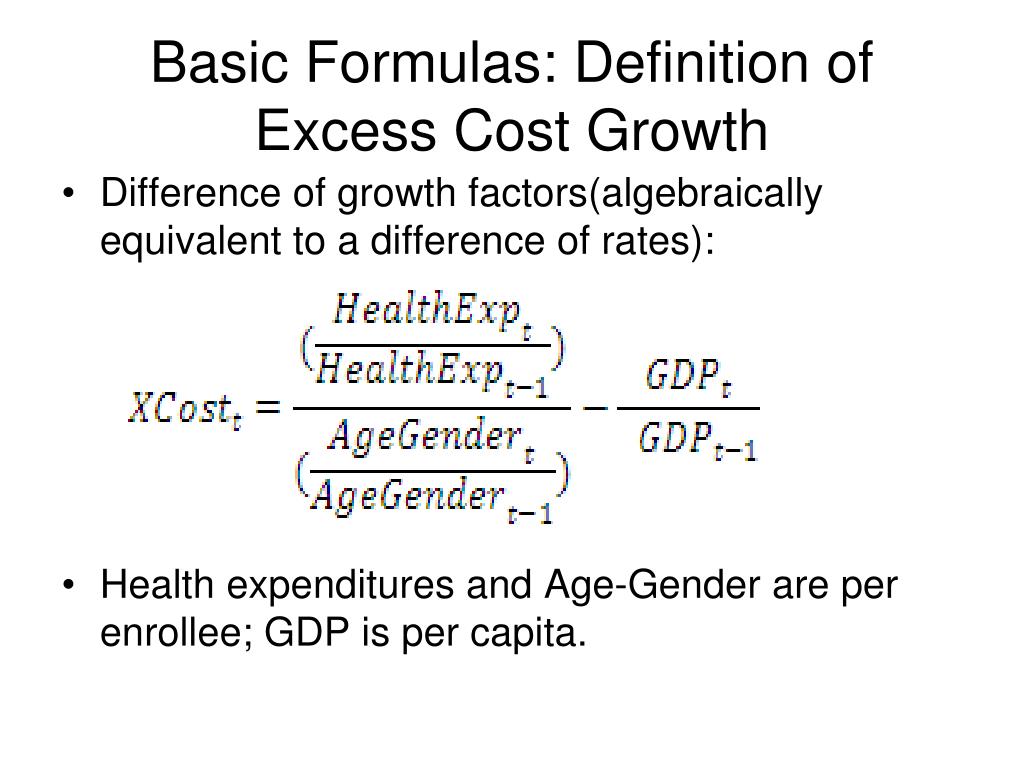 Basic Formulas: Definition of Excess Cost Growth

• Difference of growth factors(algebraically equivalent to a difference of rates):

$XCost_t = \frac{(\frac{HealthExp_t}{HealthExp_{t-1}})}{(\frac{AgeGender_t}{AgeGender_{t-1}})} - \frac{GDP_t}{GDP_{t-1}}$

• Health expenditures and Age-Gender are per enrollee; GDP is per capita.